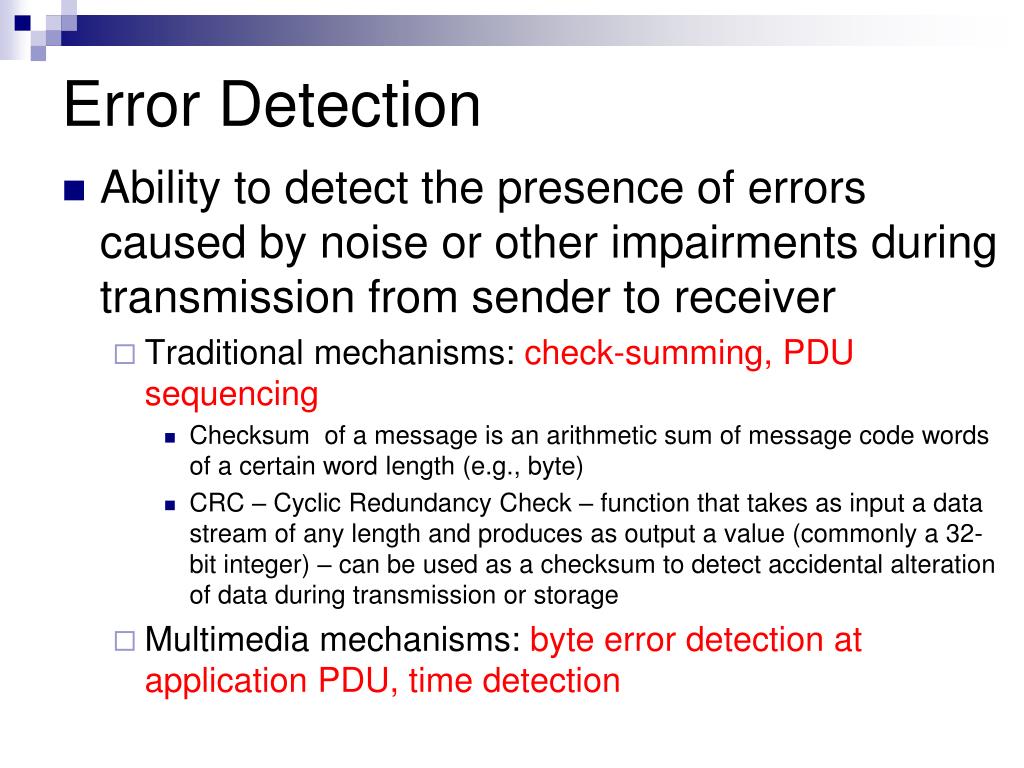 Error Detection

Ability to detect the presence of errors caused by noise or other impairments during transmission from sender to receiver

Traditional mechanisms: check-summing, PDU sequencing

Checksum of a message is an arithmetic sum of message code words of a certain word length (e.g., byte)

CRC – Cyclic Redundancy Check – function that takes as input a data stream of any length and produces as output a value (commonly a 32-bit integer) – can be used as a checksum to detect accidental alteration of data during transmission or storage

Multimedia mechanisms: byte error detection at application PDU, time detection